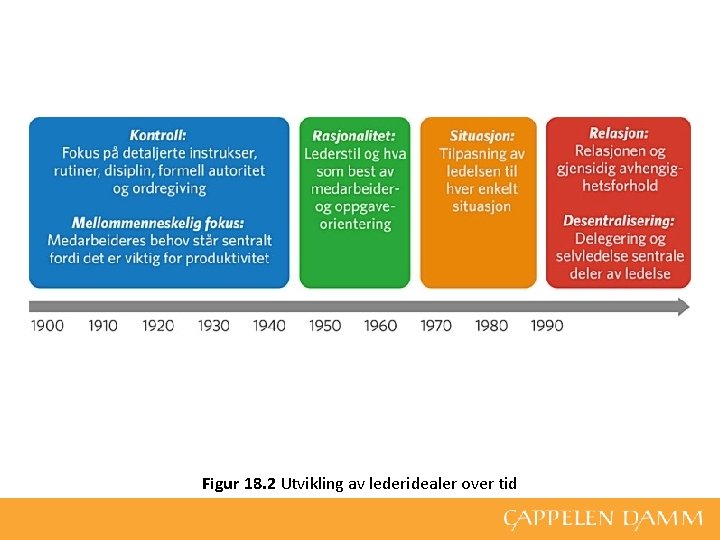 Kontroll:
Fokus på detaljerte instrukser, rutiner, disiplin, formell autoritet og ordregiving

Mellommenneskelig fokus:
Medarbeideres behov står sentralt fordi det er viktig for produktivitet

Rasjonalitet:
Lederstil og hva som best av medarbeider- og oppgaveorientering

Situasjon:
Tilpasning av ledelsen til hver enkelt situasjon

Relasjon:
Relasjonen og gjensidig avhengighetsforhold

Desentralisering:
Delegering og selvledelse sentrale deler av ledelse

1900 1910 1920 1930 1940 1950 1960 1970 1980 1990

Figur 18.2 Utvikling av lederidealer over tid

CAPPELEN DAMM